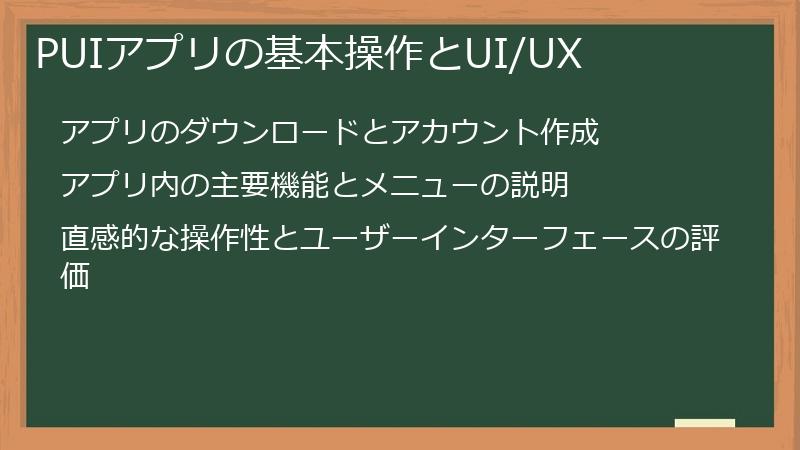 PUIアプリの基本操作とUI/UX

アプリのダウンロードとアカウント作成

アプリ内の主要機能とメニューの説明

直感的な操作性とユーザーインターフェースの評価